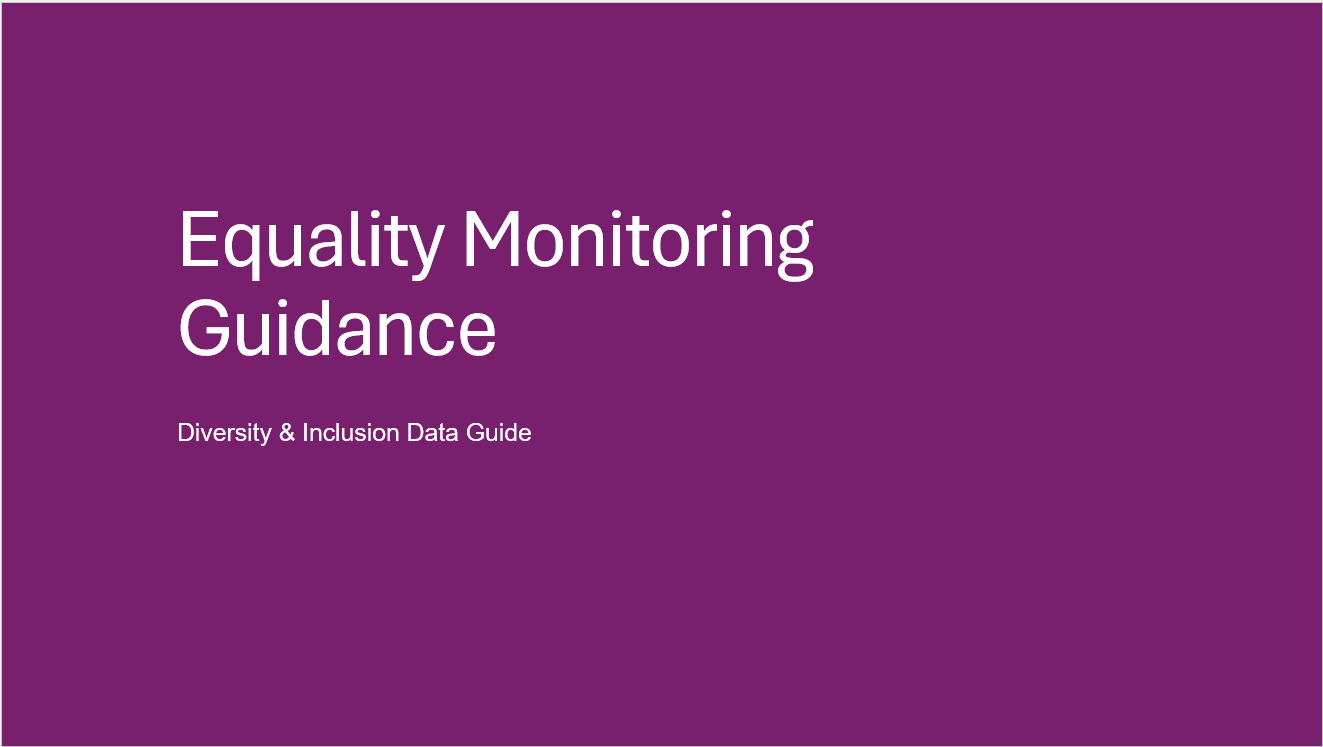 Equality Monitoring Guidance

Diversity & Inclusion Data Guide